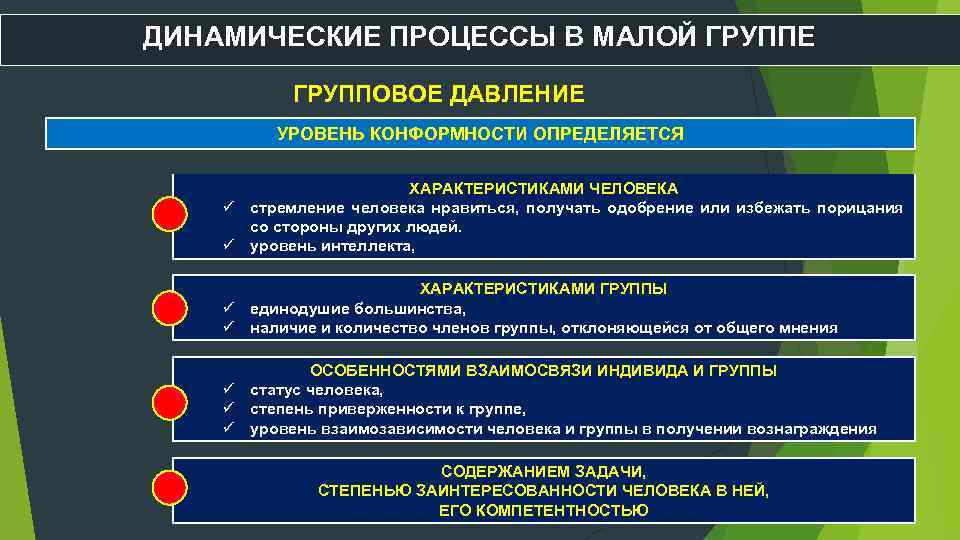 ДИНАМИЧЕСКИЕ ПРОЦЕССЫ В МАЛОЙ ГРУППЕ

ГРУППОВОЕ ДАВЛЕНИЕ

УРОВЕНЬ КОНФОРМНОСТИ ОПРЕДЕЛЯЕТСЯ

ХАРАКТЕРИСТИКАМИ ЧЕЛОВЕКА
✓ стремление человека нравиться, получать одобрение или избежать порицания со стороны других людей.
✓ уровень интеллекта,

ХАРАКТЕРИСТИКАМИ ГРУППЫ
✓ единодушие большинства,
✓ наличие и количество членов группы, отклоняющейся от общего мнения

ОСОБЕННОСТЯМИ ВЗАИМОСВЯЗИ ИНДИВИДА И ГРУППЫ
✓ статус человека,
✓ степень приверженности к группе,
✓ уровень взаимозависимости человека и группы в получении вознаграждения

СОДЕРЖАНИЕМ ЗАДАЧИ,
СТЕПЕНЬЮ ЗАИНТЕРЕСОВАННОСТИ ЧЕЛОВЕКА В НЕЙ,
ЕГО КОМПЕТЕНТНОСТЬЮ